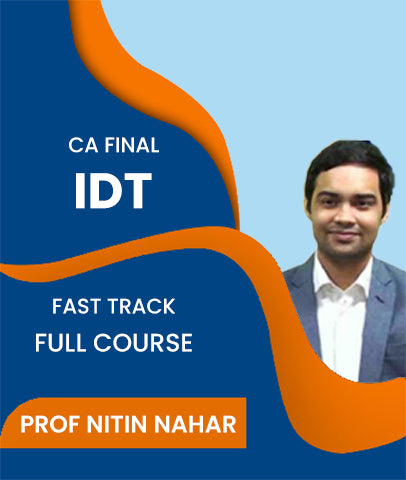 CA FINAL
IDT

FAST TRACK
FULL COURSE

PROF NITIN NAHAR